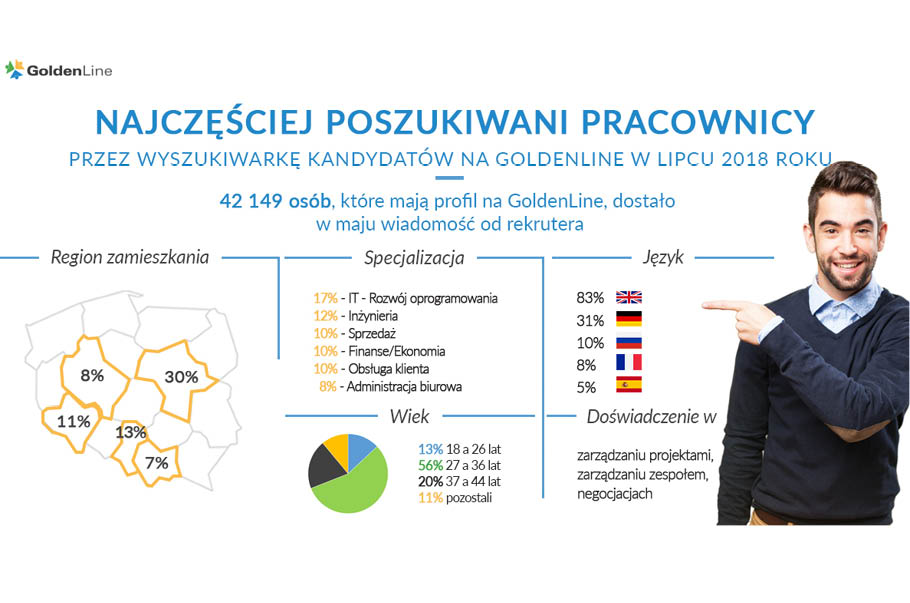 GoldenLine

NAJCZĘŚCIEJ POSZUKIWANI PRACOWNICY

PRZEZ WYSZUKIWARKĘ KANDYDATÓW NA GOLDENLINE W LIPCU 2018 ROKU

42 149 osób, które mają profil na GoldenLine, dostało w maju wiadomość od rekrutera

Region zamieszkania

8%
30%
11%
13%
7%

Specjalizacja

17% - IT - Rozwój oprogramowania
12% - Inżynieria
10% - Sprzedaż
10% - Finanse/Ekonomia
10% - Obsługa klienta
8% - Administracja biurowa

Wiek

13% 18 a 26 lat
56% 27 a 36 lat
20% 37 a 44 lat
11% pozostali

Język

83%
31%
10%
8%
5%

Doświadczenie w

zarządzaniu projektami,
zarządzaniu zespołem,
negocjacjach